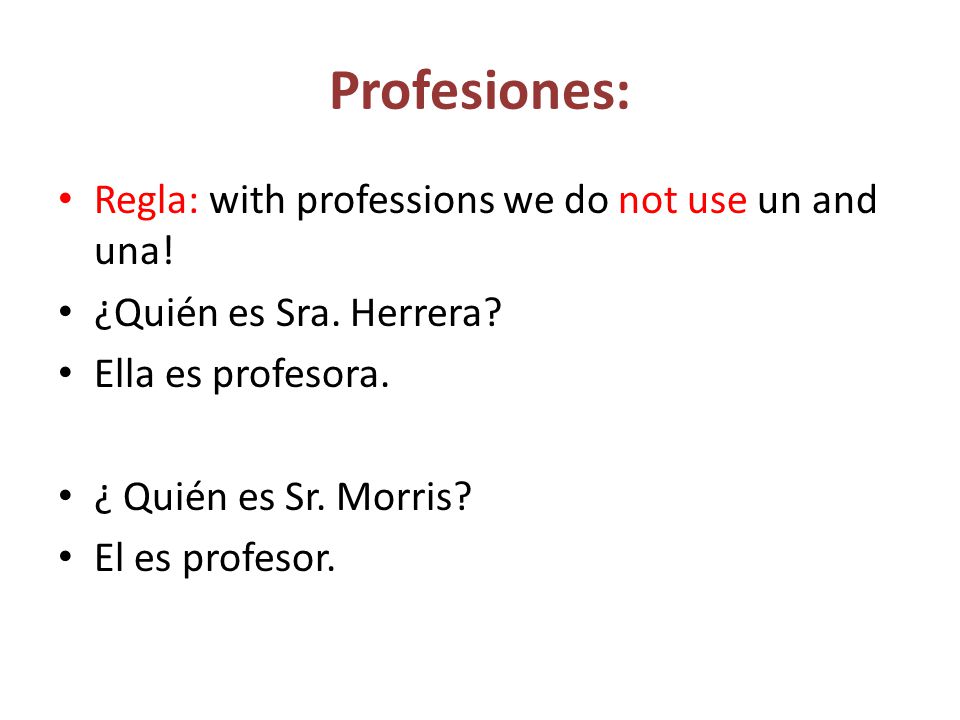 Profesiones:

• Regla: with professions we do not use un and una!
• ¿Quién es Sra. Herrera?
• Ella es profesora.

• ¿ Quién es Sr. Morris?
• El es profesor.